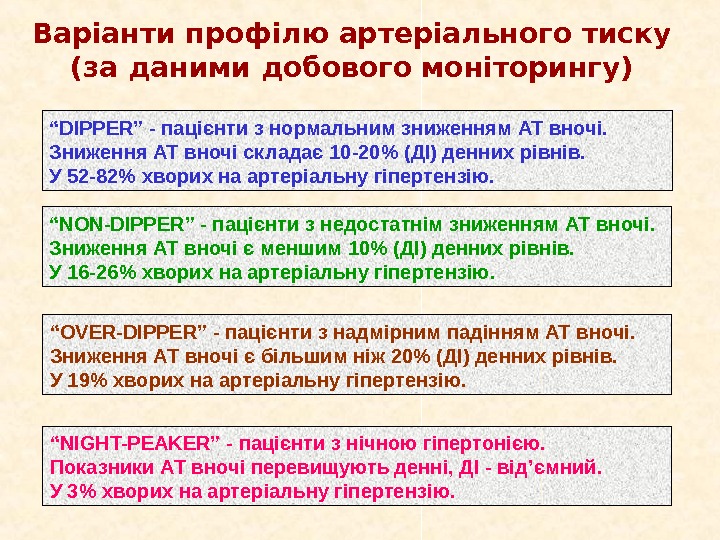 Варіанти профілю артеріального тиску (за даними добового моніторингу)

“DIPPER” - пацієнти з нормальним зниженням АТ вночі.
Зниження АТ вночі складає 10-20% (ДІ) денних рівнів.
У 52-82% хворих на артеріальну гіпертензію.

“NON-DIPPER” - пацієнти з недостатнім зниженням АТ вночі.
Зниження АТ вночі є меншим 10% (ДІ) денних рівнів.
У 16-26% хворих на артеріальну гіпертензію.

“OVER-DIPPER” - пацієнти з надмірним падінням АТ вночі.
Зниження АТ вночі є більшим ніж 20% (ДІ) денних рівнів.
У 19% хворих на артеріальну гіпертензію.

“NIGHT-PEAKER” - пацієнти з нічною гіпертонією.
Показники АТ вночі перевищують денні, ДІ - від’ємний.
У 3% хворих на артеріальну гіпертензію.